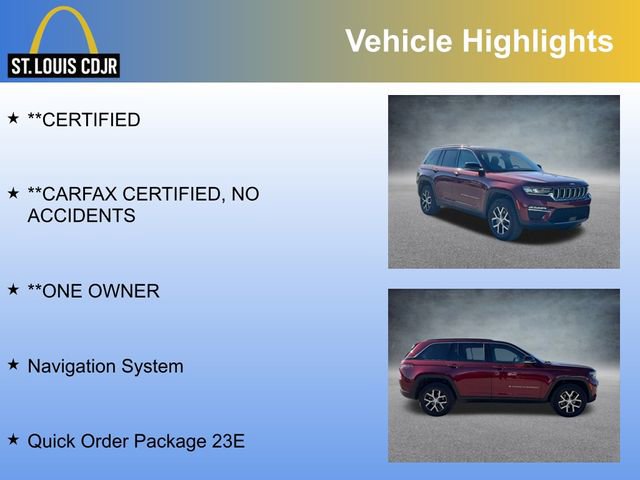 ST. LOUIS CDJR

Vehicle Highlights

★ **CERTIFIED

★ **CARFAX CERTIFIED, NO ACCIDENTS

★ **ONE OWNER

★ Navigation System

★ Quick Order Package 23E